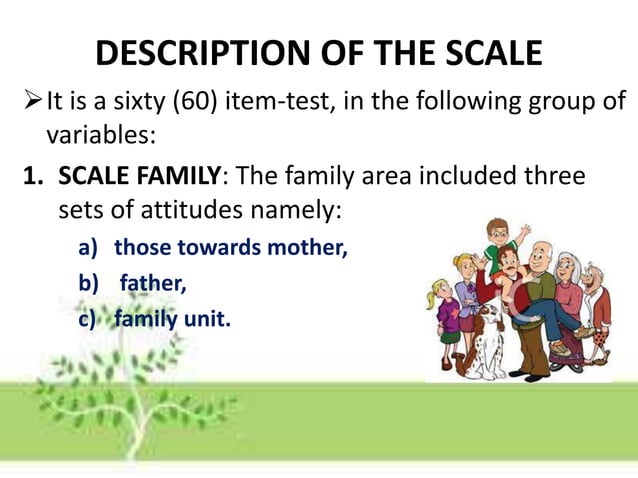 DESCRIPTION OF THE SCALE

➢ It is a sixty (60) item-test, in the following group of variables:

1. SCALE FAMILY: The family area included three sets of attitudes namely:

a) those towards mother,

b) father,

c) family unit.